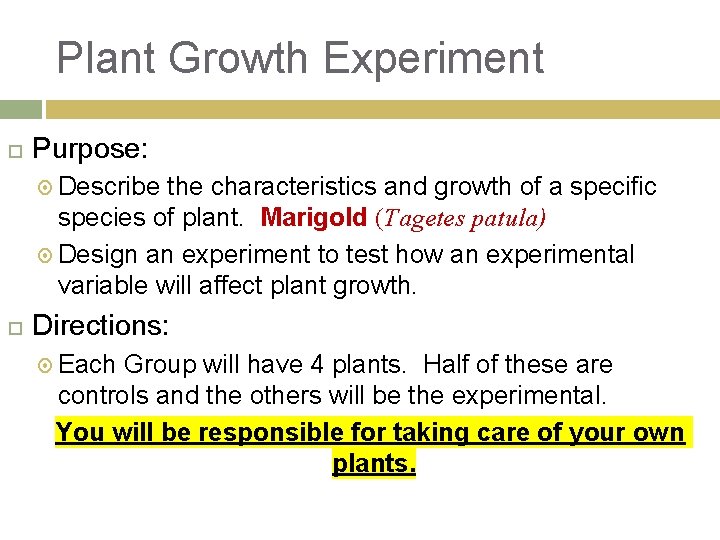 Plant Growth Experiment

Purpose:

Describe the characteristics and growth of a specific species of plant. Marigold (Tagetes patula)

Design an experiment to test how an experimental variable will affect plant growth.

Directions:

Each Group will have 4 plants. Half of these are controls and the others will be the experimental.

You will be responsible for taking care of your own plants.